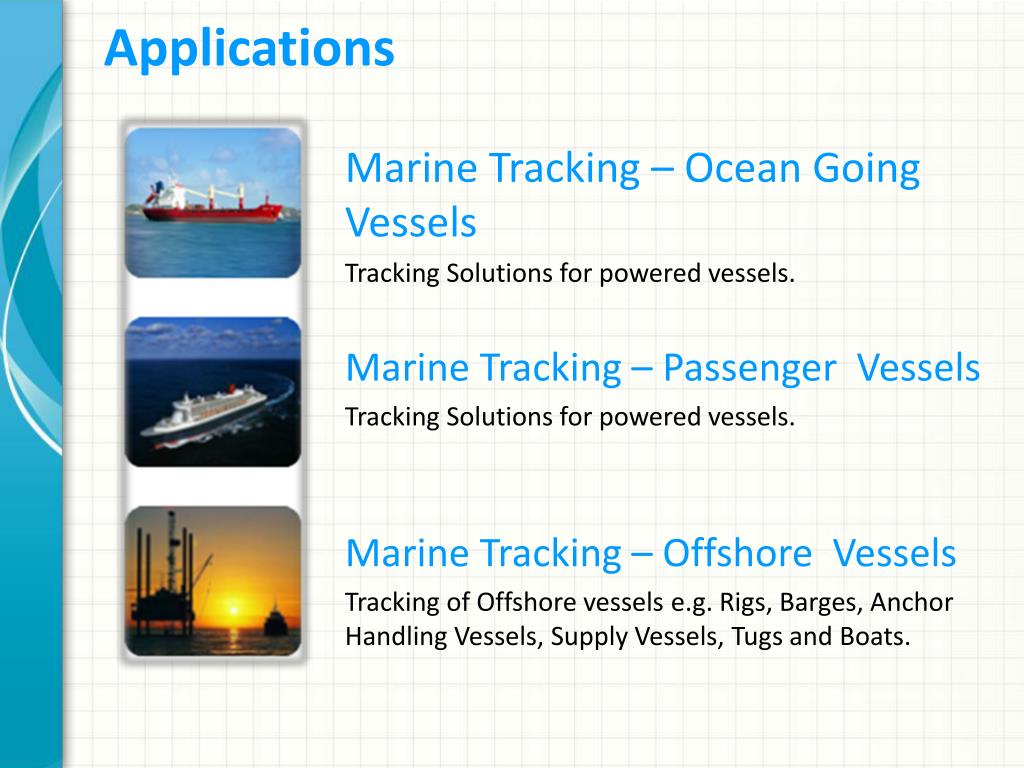 Applications

Marine Tracking – Ocean Going Vessels

Tracking Solutions for powered vessels.

Marine Tracking – Passenger Vessels

Tracking Solutions for powered vessels.

Marine Tracking – Offshore Vessels

Tracking of Offshore vessels e.g. Rigs, Barges, Anchor Handling Vessels, Supply Vessels, Tugs and Boats.